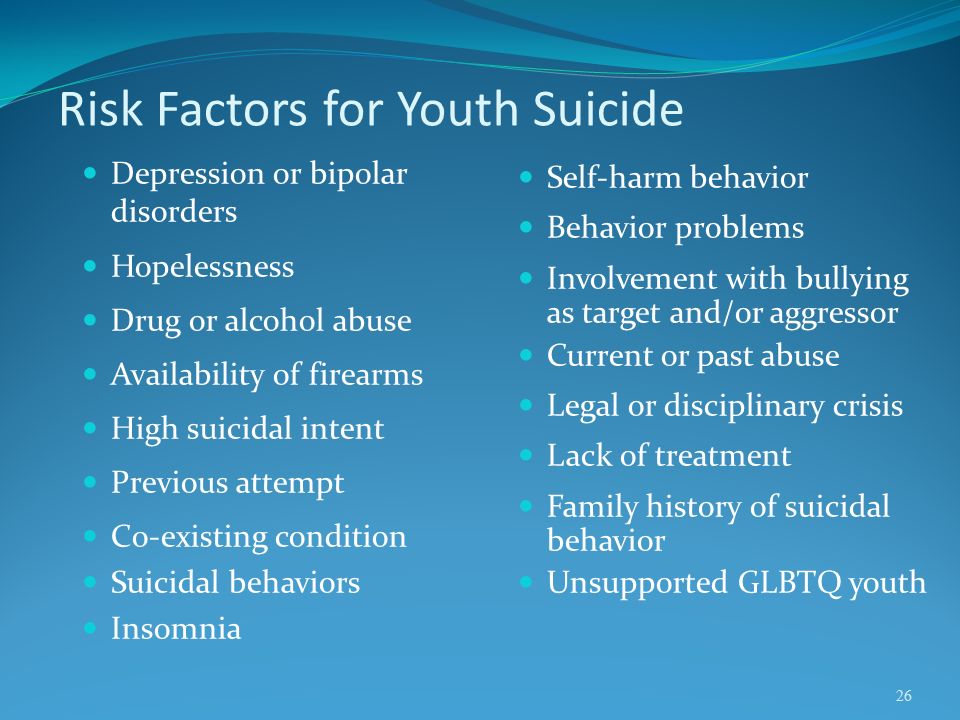 Risk Factors for Youth Suicide

- Depression or bipolar disorders
- Hopelessness
- Drug or alcohol abuse
- Availability of firearms
- High suicidal intent
- Previous attempt
- Co-existing condition
- Suicidal behaviors
- Insomnia

- Self-harm behavior
- Behavior problems
- Involvement with bullying as target and/or aggressor
- Current or past abuse
- Legal or disciplinary crisis
- Lack of treatment
- Family history of suicidal behavior
- Unsupported GLBTQ youth

26